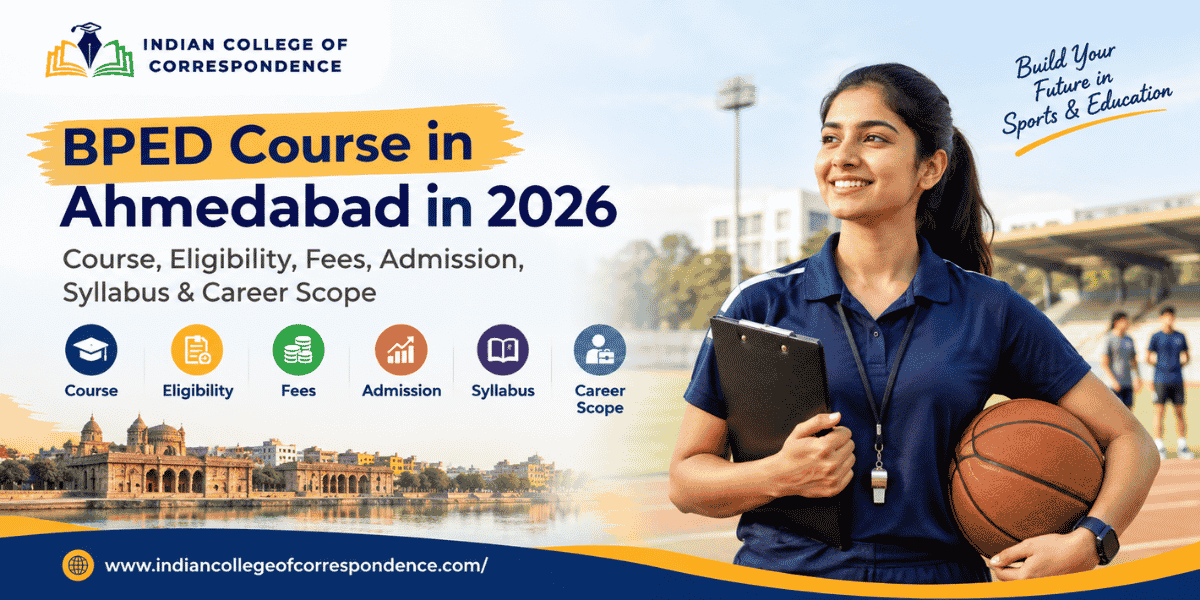 INDIAN COLLEGE OF CORRESPONDENCE

Build Your Future in Sports & Education

BPED Course in Ahmedabad in 2026

Course, Eligibility, Fees, Admission, Syllabus & Career Scope

Course

Eligibility

Fees

Admission

Syllabus

Career Scope

www.indiancollegeofcorrespondence.com/